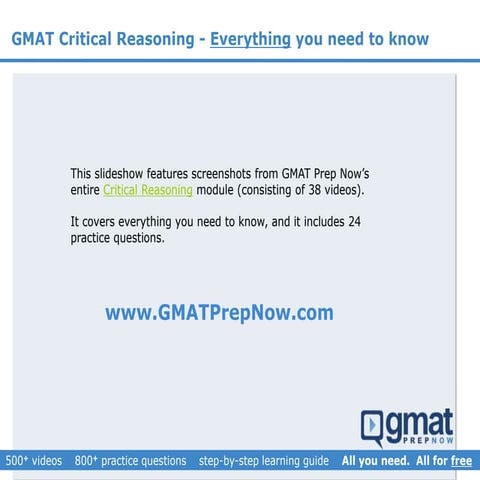 GMAT Critical Reasoning - Everything you need to know

This slideshow features screenshots from GMAT Prep Now's entire Critical Reasoning module (consisting of 38 videos).

It covers everything you need to know, and it includes 24 practice questions.

www.GMATPrepNow.com

gmat PREPNOW

500+ videos 800+ practice questions step-by-step learning guide All you need. All for free